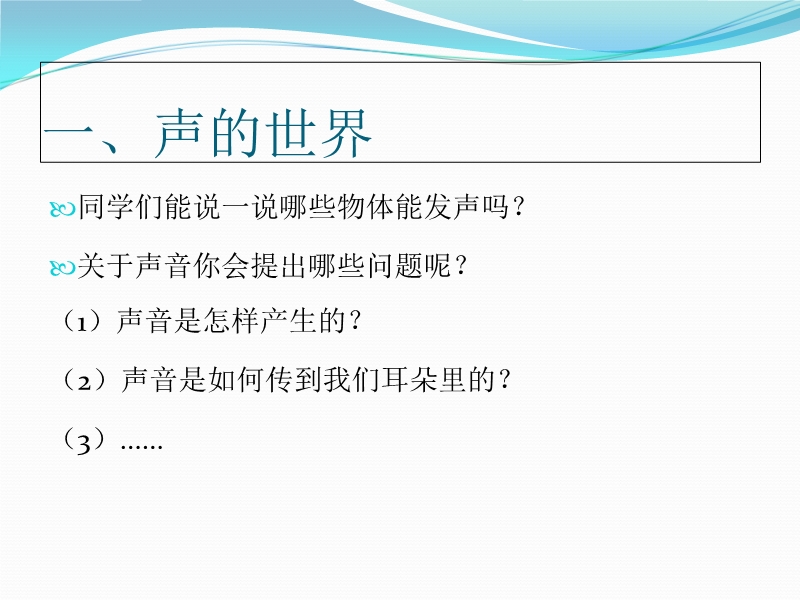 一、声的世界

同学们能说一说哪些物体能发声吗？

关于声音你会提出哪些问题呢？

（1）声音是怎样产生的？

（2）声音是如何传到我们耳朵里的？

（3）……